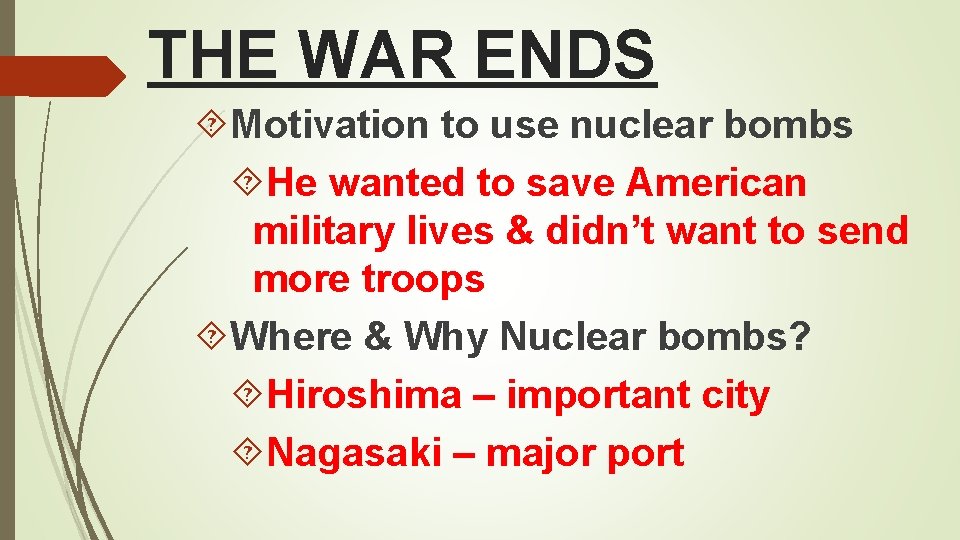 THE WAR ENDS

Motivation to use nuclear bombs

He wanted to save American military lives & didn’t want to send more troops

Where & Why Nuclear bombs?

Hiroshima – important city

Nagasaki – major port